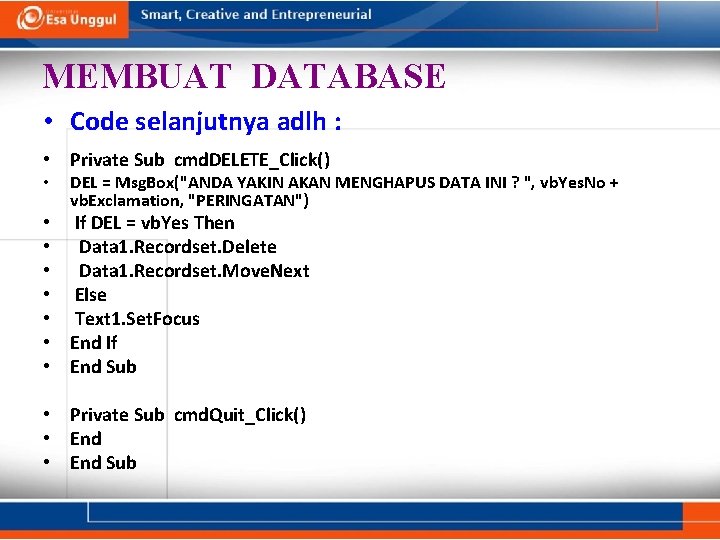 Esa Unggul Smart, Creative and Entrepreneurial

MEMBUAT DATABASE

• Code selanjutnya adlh :

• Private Sub cmdDELETE_Click()
• DEL = MsgBox("ANDA YAKIN AKAN MENGHAPUS DATA INI ? ", vbYesNo + vbExclamation, "PERINGATAN")
• If DEL = vbYes Then
• Data1.Recordset.Delete
• Data1.Recordset.MoveNext
• Else
• Text1.SetFocus
• End If
• End Sub

• Private Sub cmdQuit_Click()
• End
• End Sub